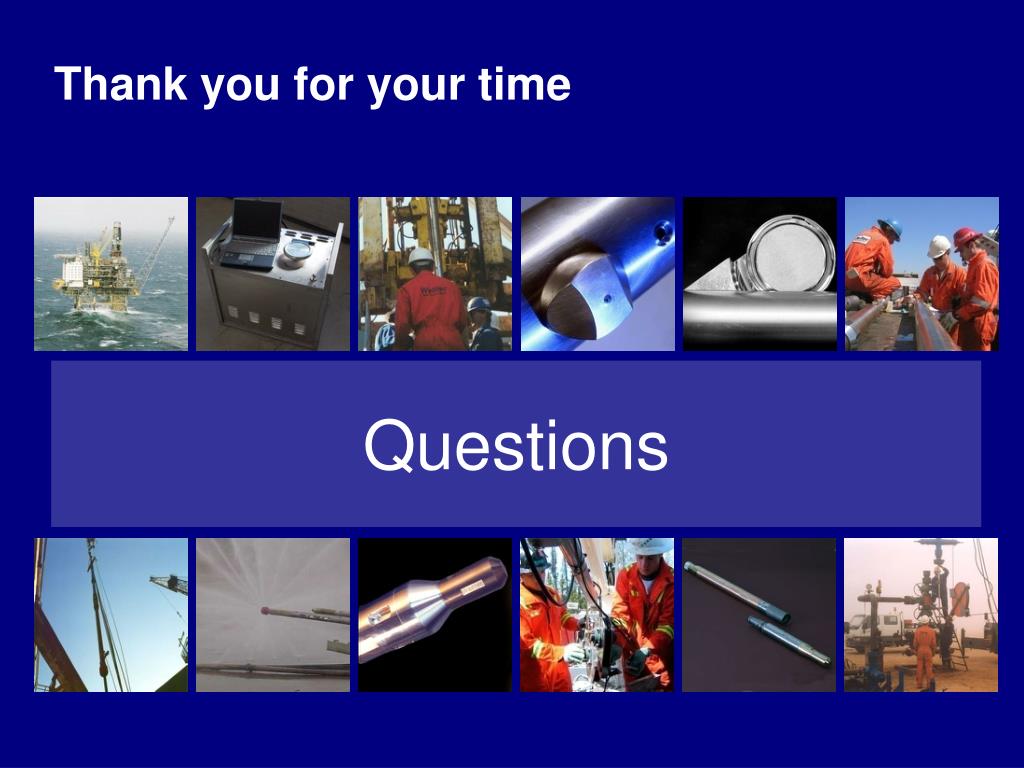 Thank you for your time

Questions